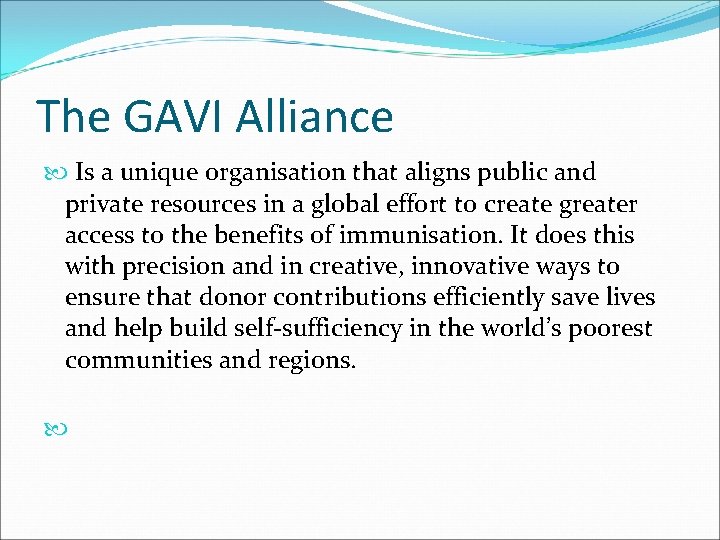 The GAVI Alliance

Is a unique organisation that aligns public and private resources in a global effort to create greater access to the benefits of immunisation. It does this with precision and in creative, innovative ways to ensure that donor contributions efficiently save lives and help build self-sufficiency in the world's poorest communities and regions.